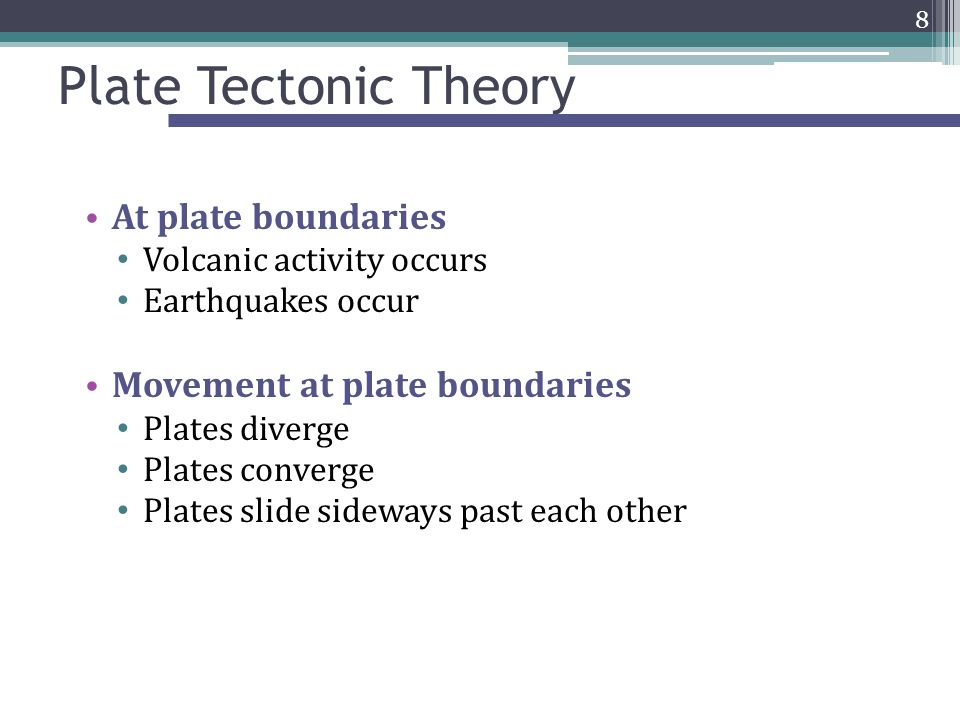 8

Plate Tectonic Theory

• At plate boundaries
  • Volcanic activity occurs
  • Earthquakes occur

• Movement at plate boundaries
  • Plates diverge
  • Plates converge
  • Plates slide sideways past each other